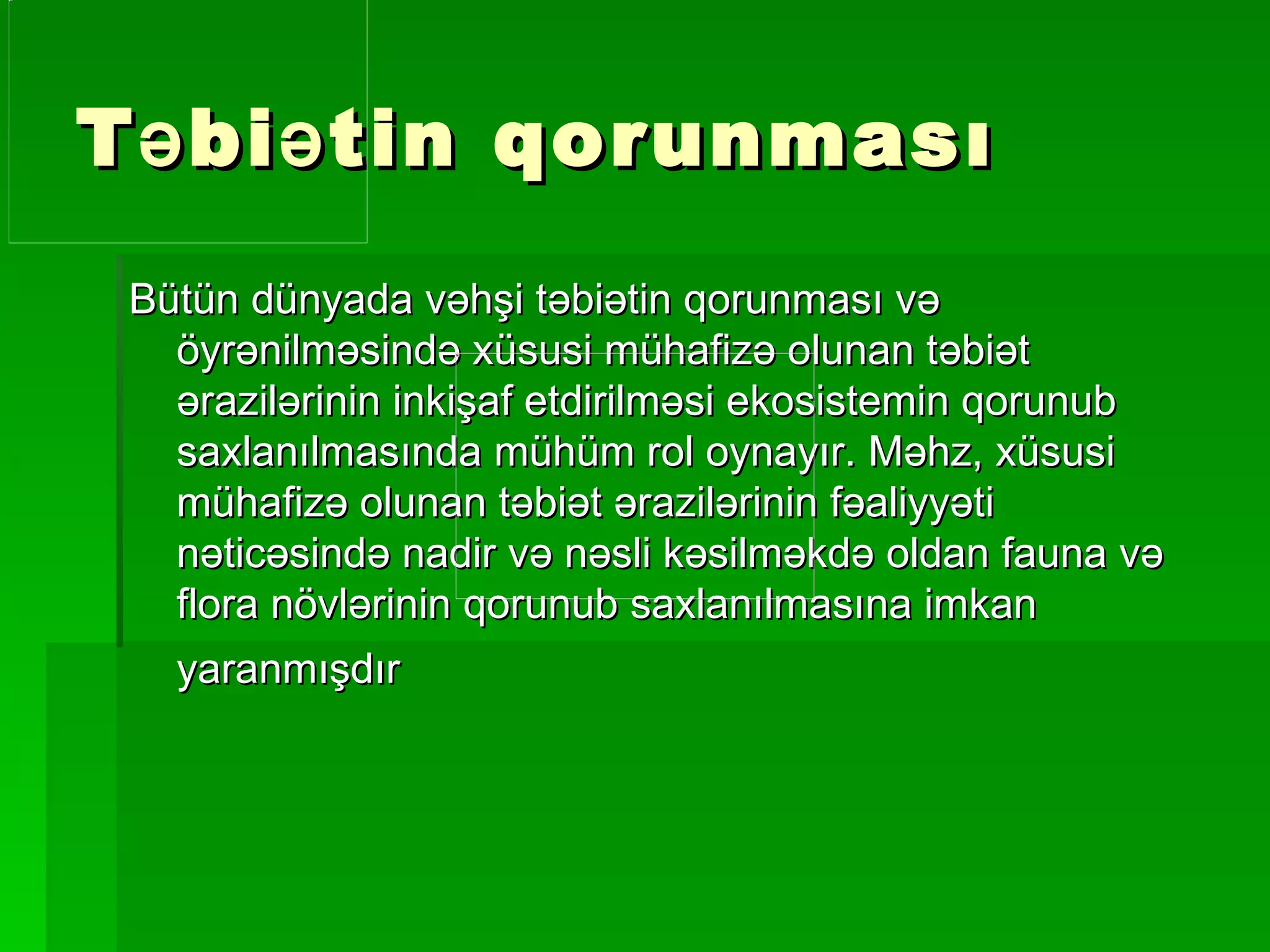 Təbiətin qorunması

Bütün dünyada vəhşi təbiətin qorunması və öyrənilməsində xüsusi mühafizə olunan təbiət ərazilərinin inkişaf etdirilməsi ekosistemin qorunub saxlanılmasında mühüm rol oynayır. Məhz, xüsusi mühafizə olunan təbiət ərazilərinin fəaliyyəti nəticəsində nadir və nəsli kəsilməkdə oldan fauna və flora növlərinin qorunub saxlanılmasına imkan yaranmışdır